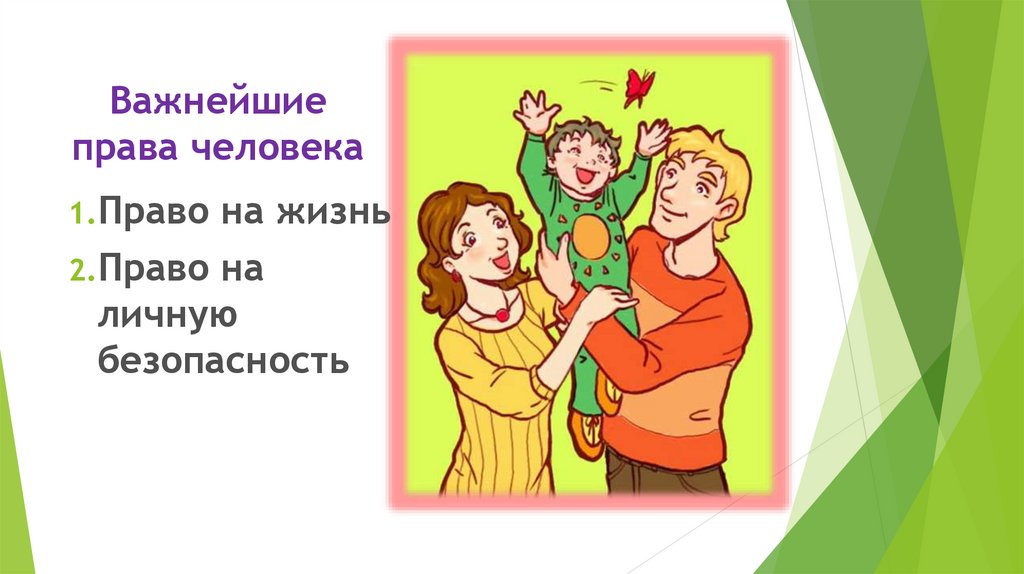 Важнейшие права человека

1. Право на жизнь

2. Право на личную безопасность